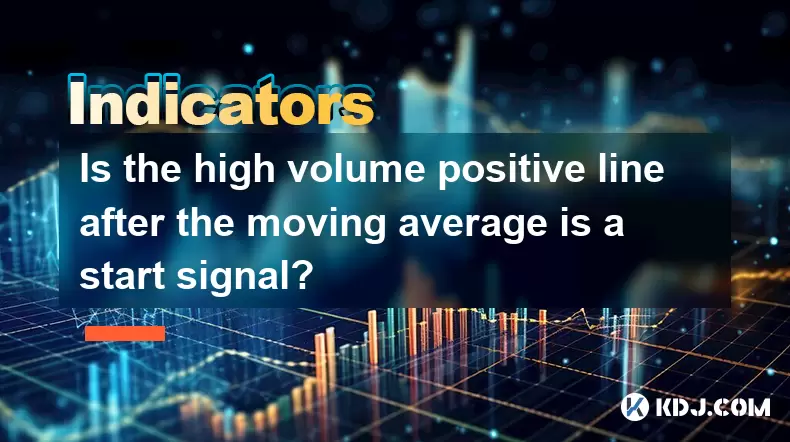 Indicators

Is the high volume positive line after the moving average is a start signal?

KDJ.COM